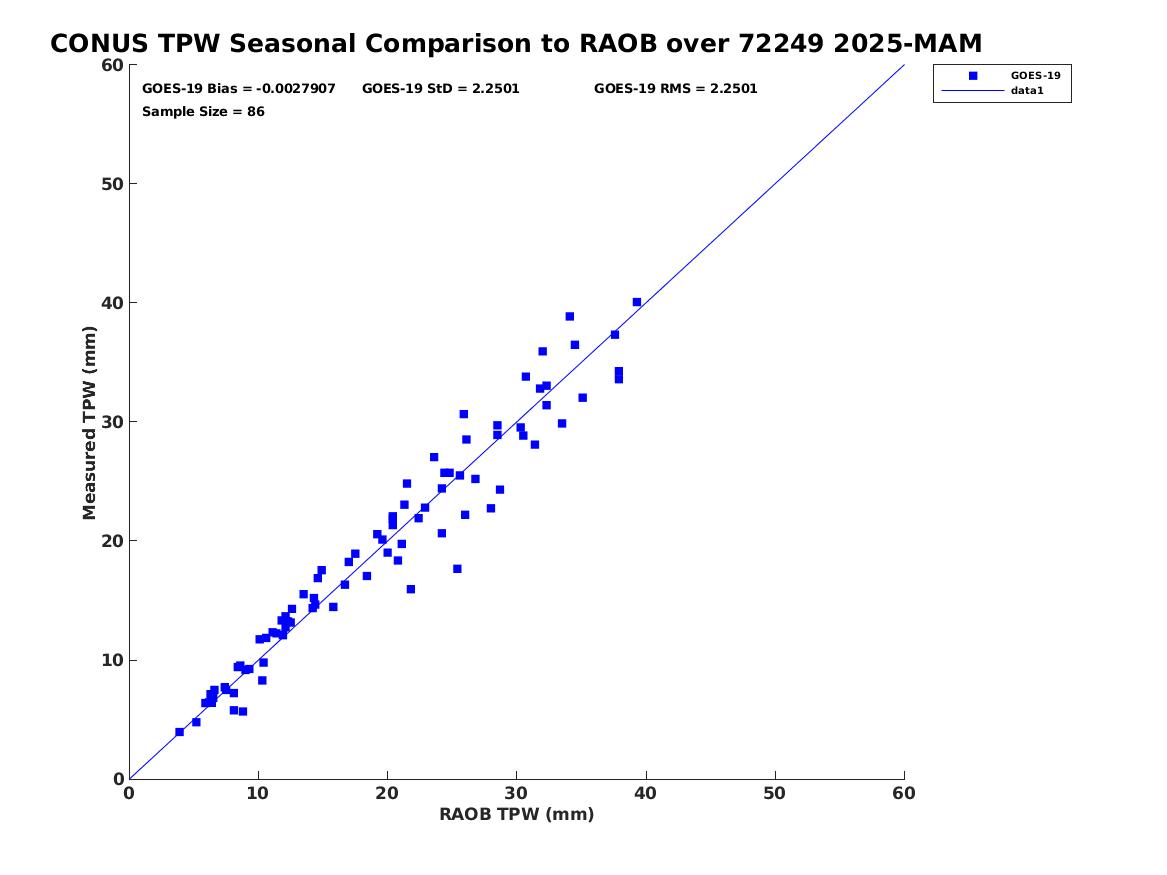 CONUS TPW Seasonal Comparison to RAOB over 72249 2025-MAM

GOES-19 Bias = -0.0027907 GOES-19 StD = 2.2501 GOES-19 RMS = 2.2501
Sample Size = 86

GOES-19
data1

Measured TPW (mm)
60
50
40
30
20
10
0

0 10 20 30 40 50 60
RAOB TPW (mm)